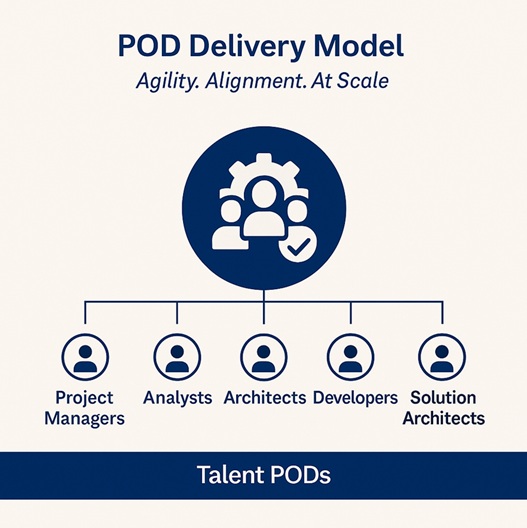 POD Delivery Model

Agility. Alignment. At Scale

Project Managers

Analysts

Architects

Developers

Solution Architects

Talent PODs